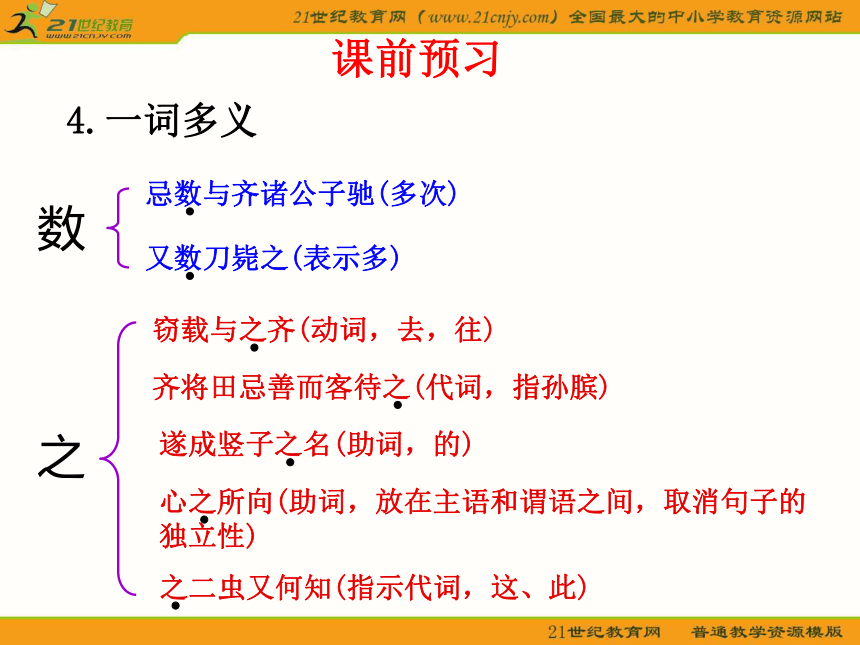 21世纪教育
www.21cnjy.com

21世纪教育网（www.21cnjy.com）全国最大的中小学教育资源网站

课前预习

4. 一词多义

数

忌数与齐诸公子驰(多次)

又数刀毙之(表示多)

之

窃载与之齐(动词，去，往)

齐将田忌善而客待之(代词，指孙膑)

遂成竖子之名(助词，的)

心之所向(助词，放在主语和谓语之间，取消句子的独立性)

之二虫又何知(指示代词，这、此)

21世纪教育网　普通教学资源模版